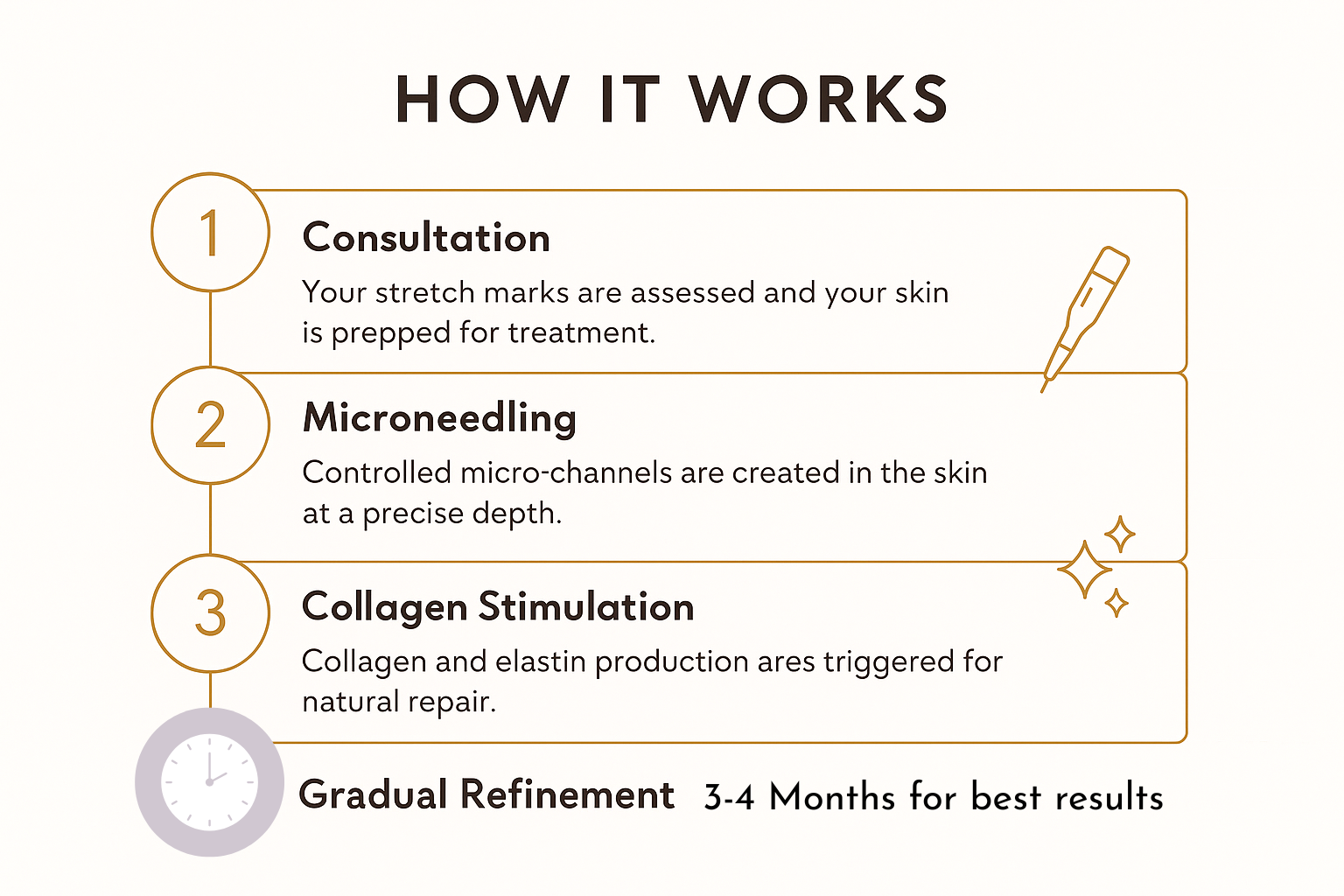 HOW IT WORKS

1

Consultation

Your stretch marks are assessed and your skin is prepped for treatment.

2

Microneedling

Controlled micro-channels are created in the skin at a precise depth.

3

Collagen Stimulation

Collagen and elastin production ares triggered for natural repair.

Gradual Refinement 3-4 Months for best results